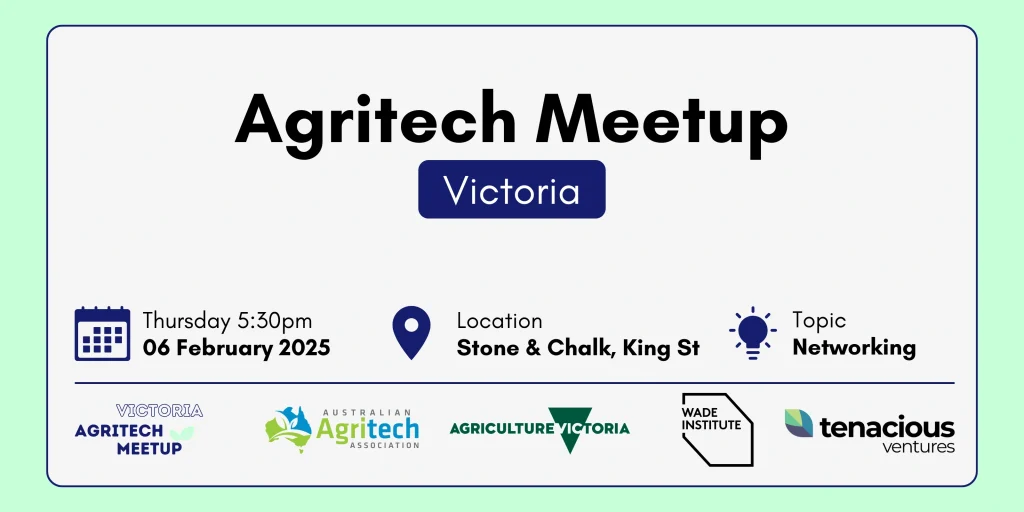 Agritech Meetup

Victoria

Thursday 5:30pm
06 February 2025

Location
Stone & Chalk, King St

Topic
Networking

VICTORIA
AGRITECH
MEETUP

AUSTRALIAN
Agritech
ASSOCIATION

AGRICULTURE VICTORIA

WADE
INSTITUTE

tenacious
ventures